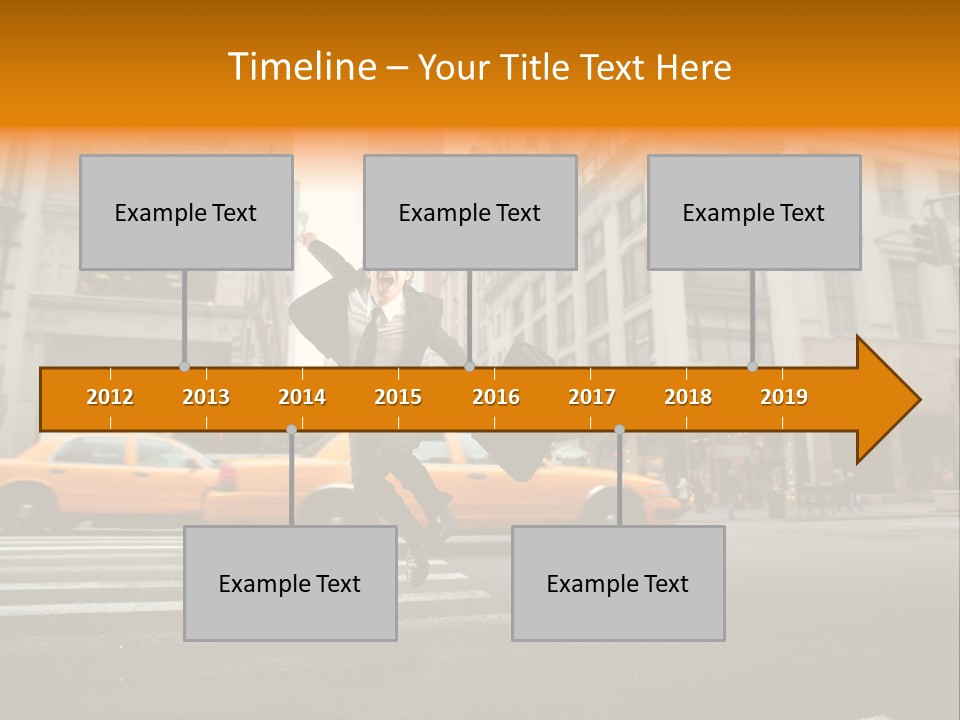 Timeline – Your Title Text Here

Example Text

Example Text

Example Text

2012 2013 2014 2015 2016 2017 2018 2019

Example Text

Example Text